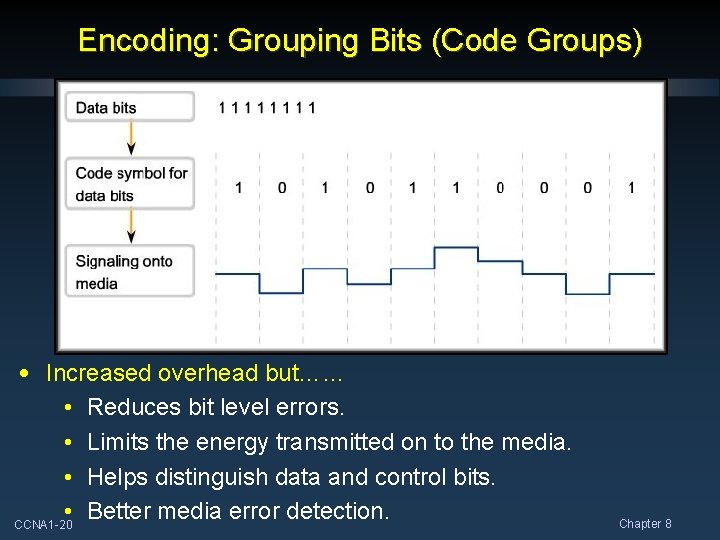 Encoding: Grouping Bits (Code Groups)

Data bits

1 1 1 1 1 1 1 1

Code symbol for data bits

1 0 1 0 1 1 0 0 0 1

Signaling onto media

• Increased overhead but……
• Reduces bit level errors.
• Limits the energy transmitted on to the media.
• Helps distinguish data and control bits.
• Better media error detection.

CCNA1-20

Chapter 8